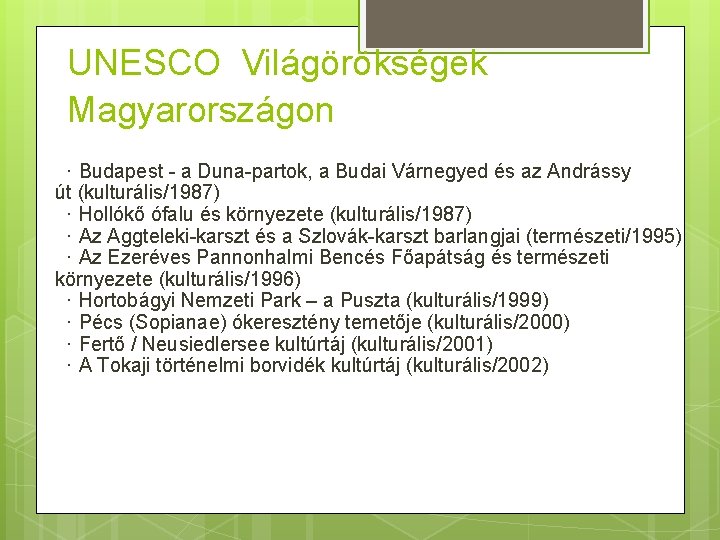 UNESCO Világörökségek Magyarországon

· Budapest - a Duna-partok, a Budai Várnegyed és az Andrássy út (kulturális/1987)
· Hollókő ófalu és környezete (kulturális/1987)
· Az Aggteleki-karszt és a Szlovák-karszt barlangjai (természeti/1995)
· Az Ezeréves Pannonhalmi Bencés Főapátság és természeti környezete (kulturális/1996)
· Hortobágyi Nemzeti Park – a Puszta (kulturális/1999)
· Pécs (Sopianae) ókeresztény temetője (kulturális/2000)
· Fertő / Neusiedlersee kultúrtáj (kulturális/2001)
· A Tokaji történelmi borvidék kultúrtáj (kulturális/2002)